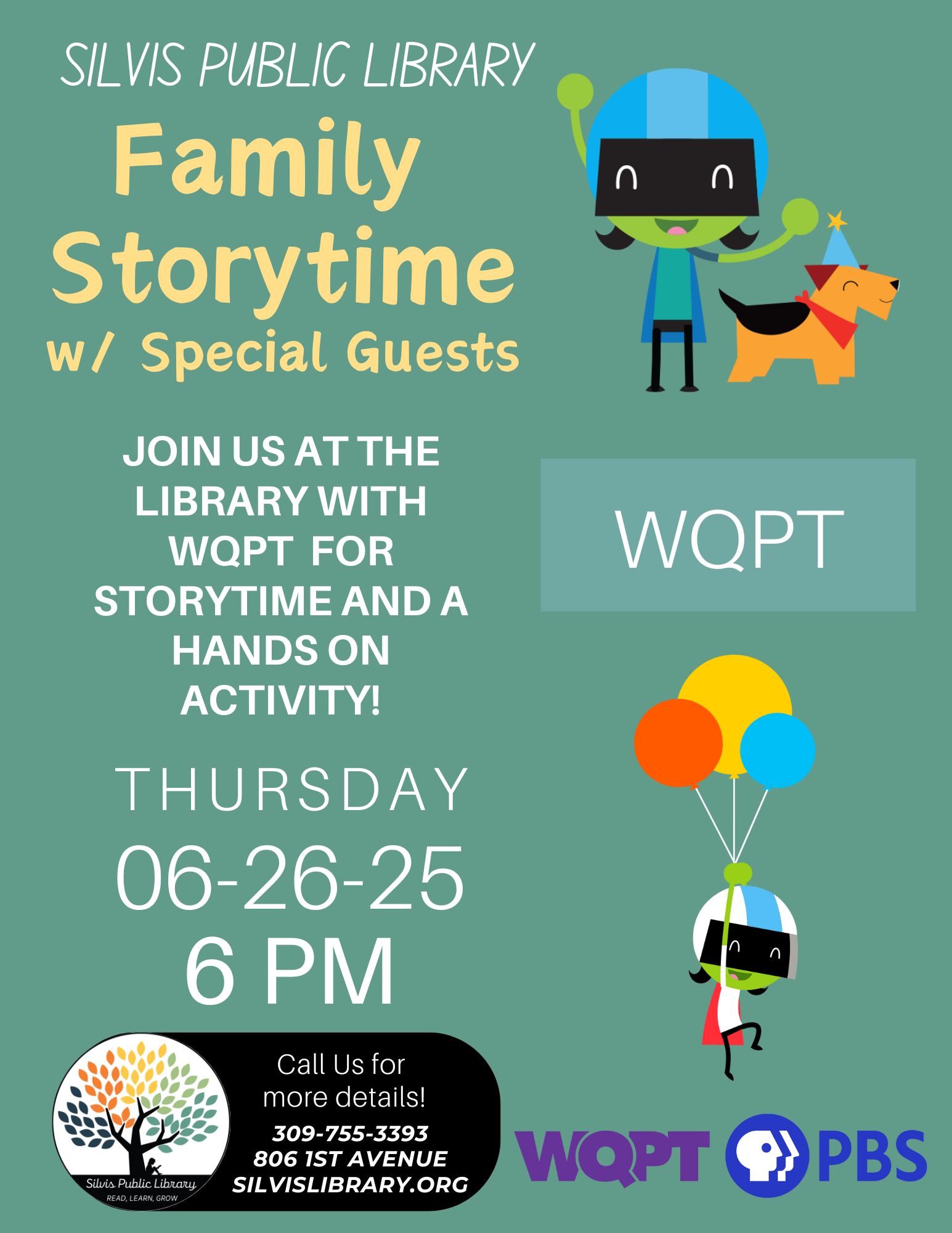 SILVIS PUBLIC LIBRARY
Family Storytime
w/ Special Guests

JOIN US AT THE LIBRARY WITH WQPT FOR STORYTIME AND A HANDS ON ACTIVITY!

WQPT

THURSDAY
06-26-25
6 PM

Silvis Public Library
READ, LEARN, GROW

Call Us for more details!
309-755-3393
806 1ST AVENUE
SILVISLIBRARY.ORG

WQPT PBS